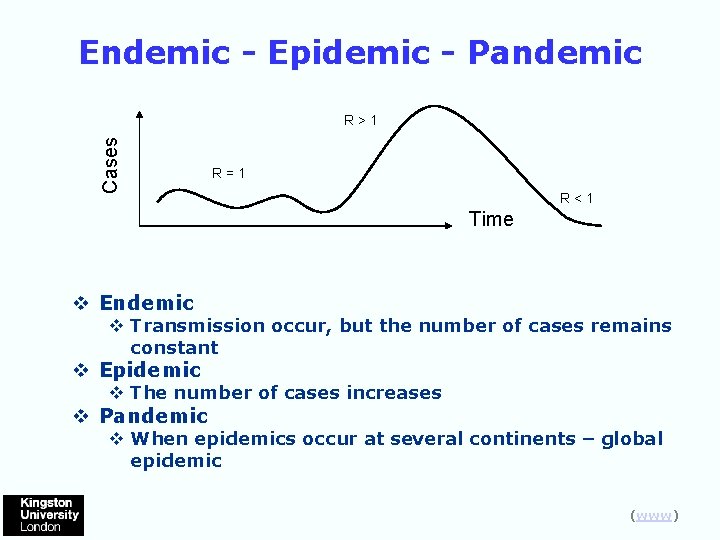 Endemic - Epidemic - Pandemic

Cases

R = 1

R > 1

R < 1

Time

❖ Endemic
❖ Transmission occur, but the number of cases remains constant
❖ Epidemic
❖ The number of cases increases
❖ Pandemic
❖ When epidemics occur at several continents – global epidemic

Kingston University London

(www)